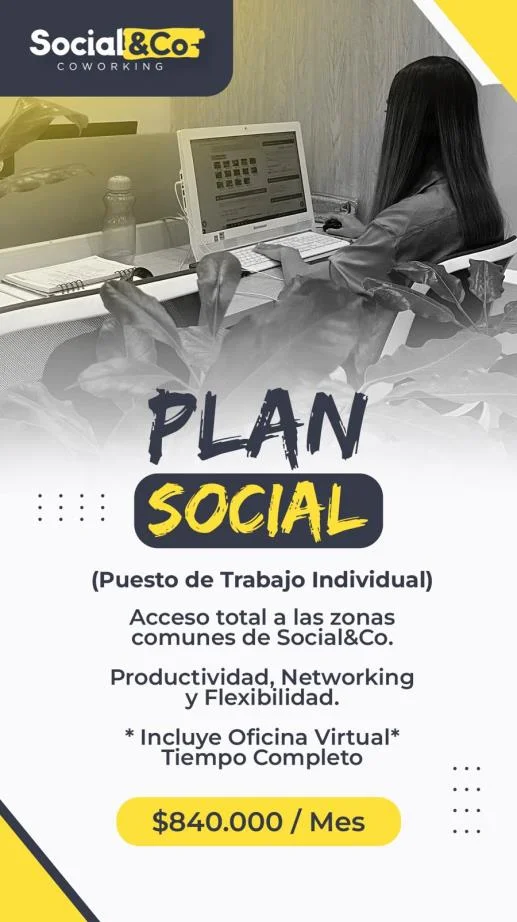 Social&Co
COWORKING

PLAN
SOCIAL

(Puesto de Trabajo Individual)

Acceso total a las zonas comunes de Social&Co.

Productividad, Networking y Flexibilidad.

* Incluye Oficina Virtual*
Tiempo Completo

$840.000 / Mes